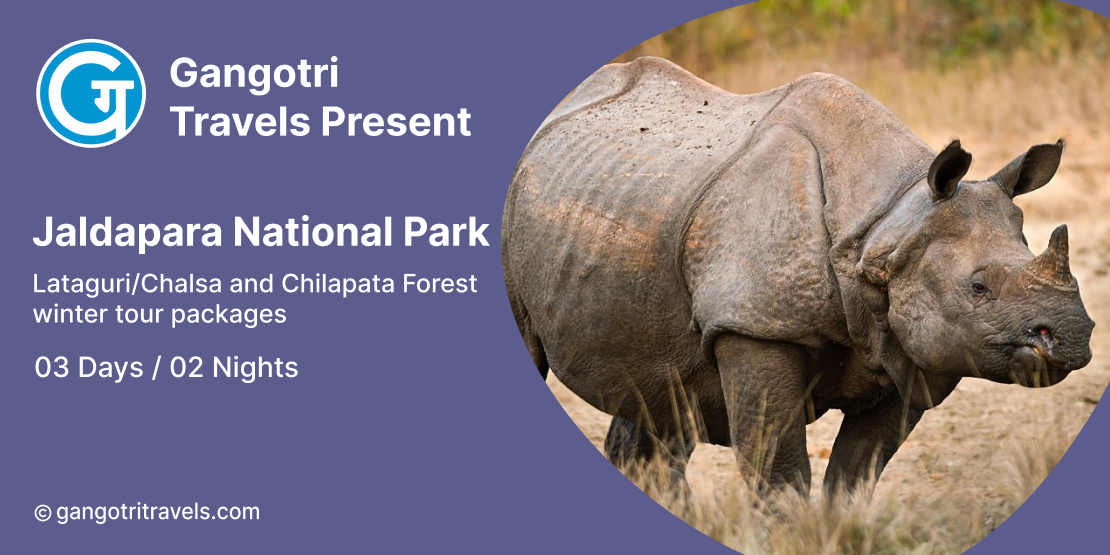 Gangotri Travels Present

Jaldapara National Park

Lataguri/Chalsa and Chilapata Forest winter tour packages

03 Days / 02 Nights

© gangotritravels.com